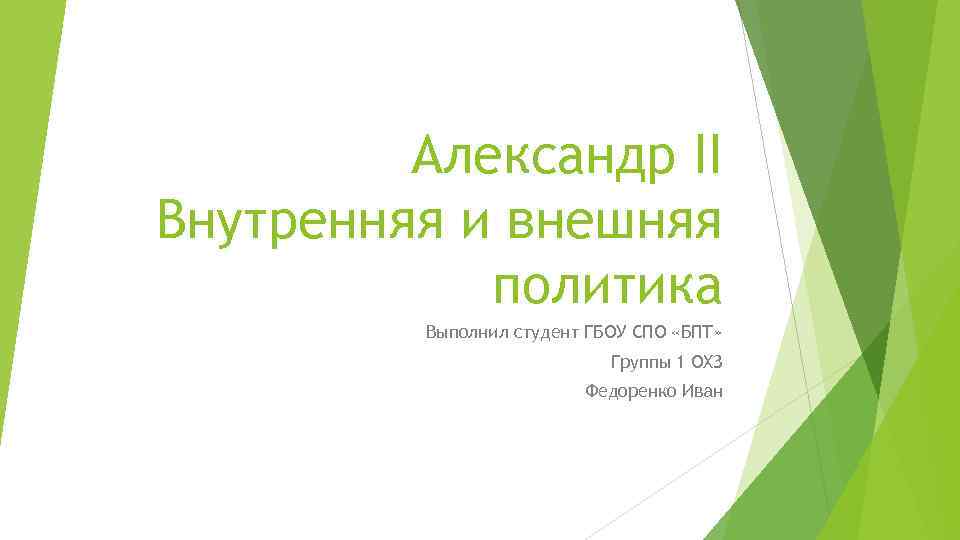 Александр II Внутренняя и внешняя политика

Выполнил студент ГБОУ СПО «БПТ»

Группы 1 ОХЗ

Федоренко Иван